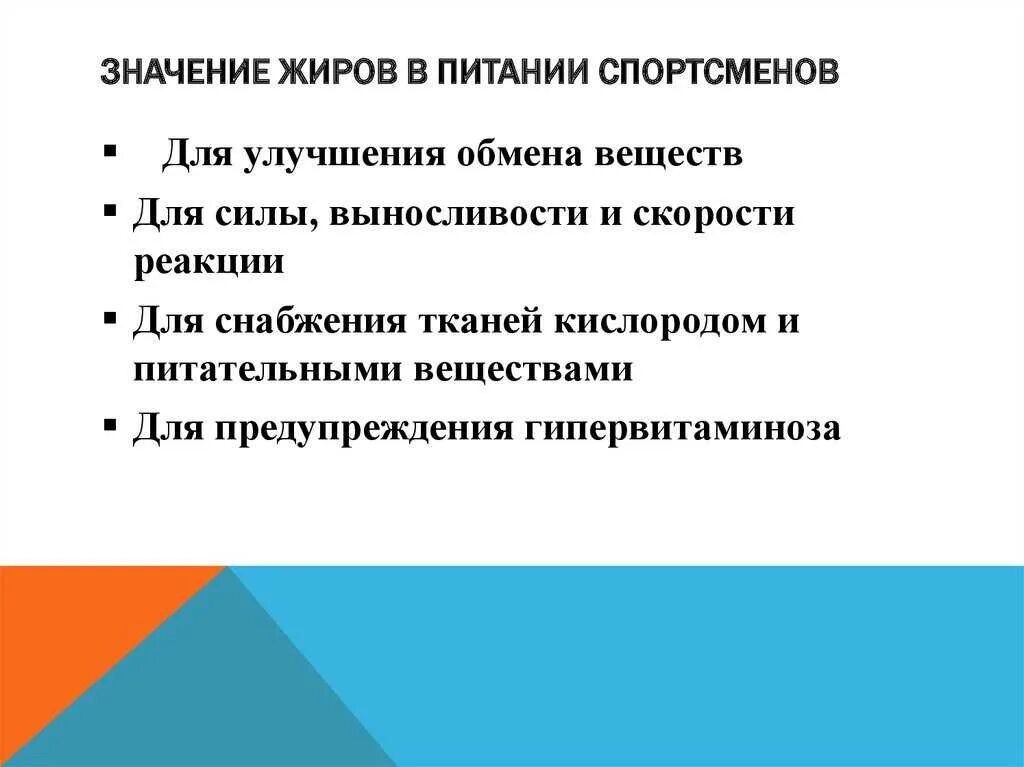 ЗНАЧЕНИЕ ЖИРОВ В ПИТАНИИ СПОРТСМЕНОВ

▪ Для улучшения обмена веществ

▪ Для силы, выносливости и скорости реакции

▪ Для снабжения тканей кислородом и питательными веществами

▪ Для предупреждения гипервитаминоза